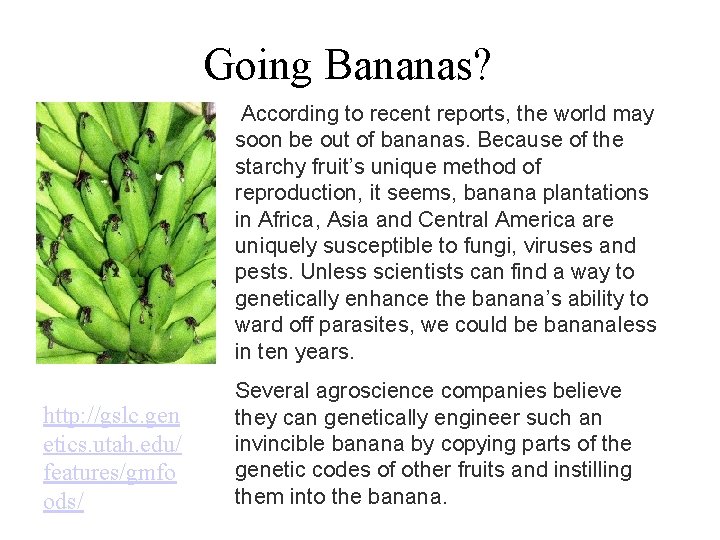 Going Bananas?

According to recent reports, the world may soon be out of bananas. Because of the starchy fruit's unique method of reproduction, it seems, banana plantations in Africa, Asia and Central America are uniquely susceptible to fungi, viruses and pests. Unless scientists can find a way to genetically enhance the banana's ability to ward off parasites, we could be bananaless in ten years.

Several agroscience companies believe they can genetically engineer such an invincible banana by copying parts of the genetic codes of other fruits and instilling them into the banana.

http://gslc.genetics.utah.edu/features/gmfoods/